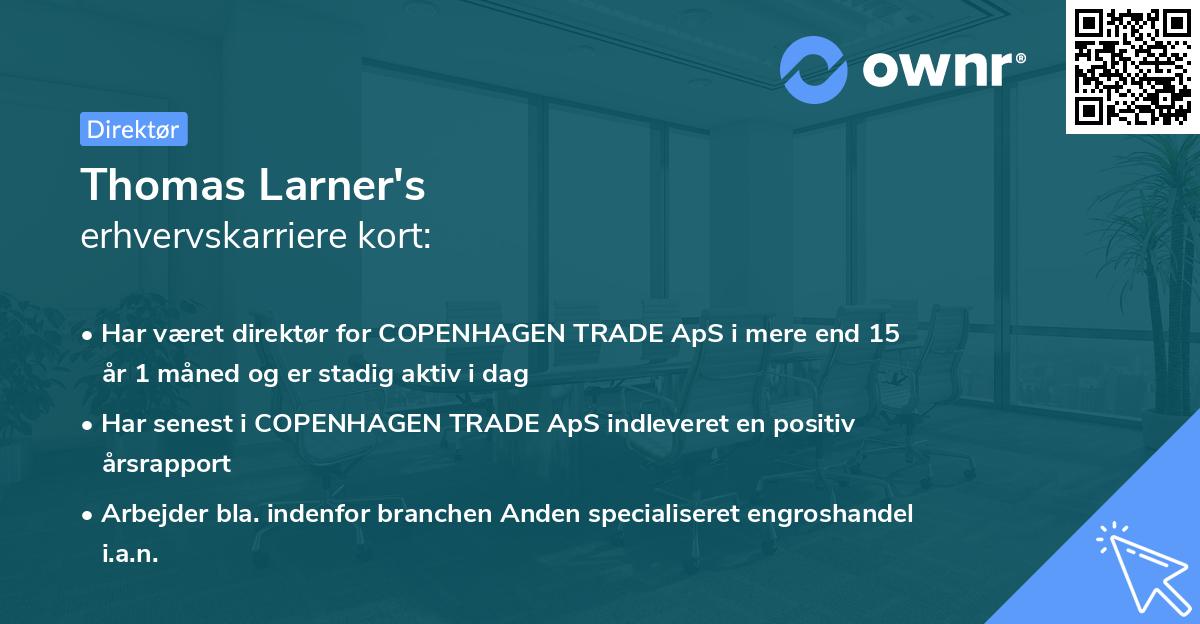 ownr®

Direktør

Thomas Larner's
erhvervskarriere kort:

• Har været direktør for COPENHAGEN TRADE ApS i mere end 15 år 1 måned og er stadig aktiv i dag

• Har senest i COPENHAGEN TRADE ApS indleveret en positiv årsrapport

• Arbejder bla. indenfor branchen Anden specialiseret engroshandel i.a.n.